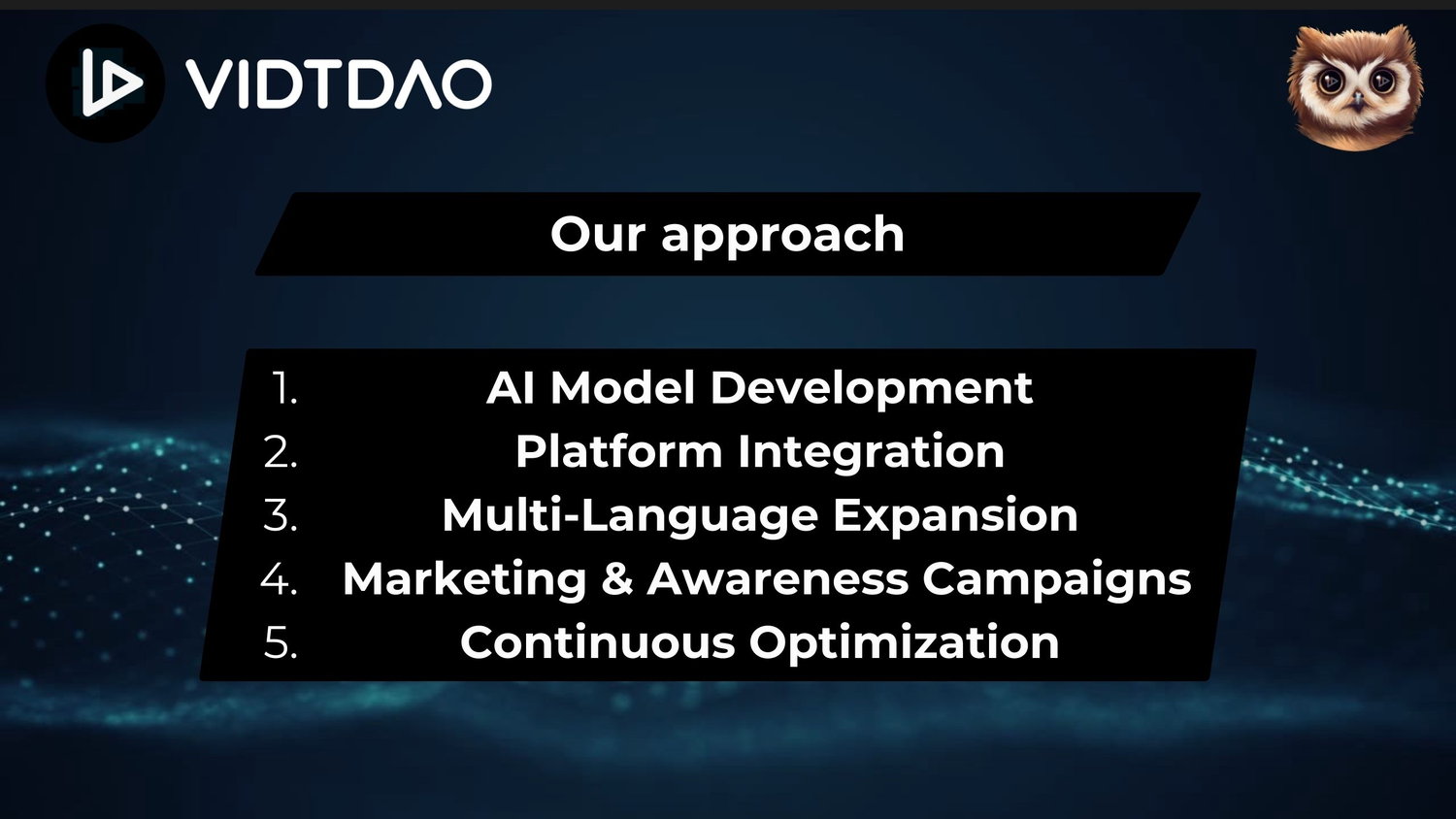 VIDTDAO

Our approach

1. AI Model Development
2. Platform Integration
3. Multi-Language Expansion
4. Marketing & Awareness Campaigns
5. Continuous Optimization